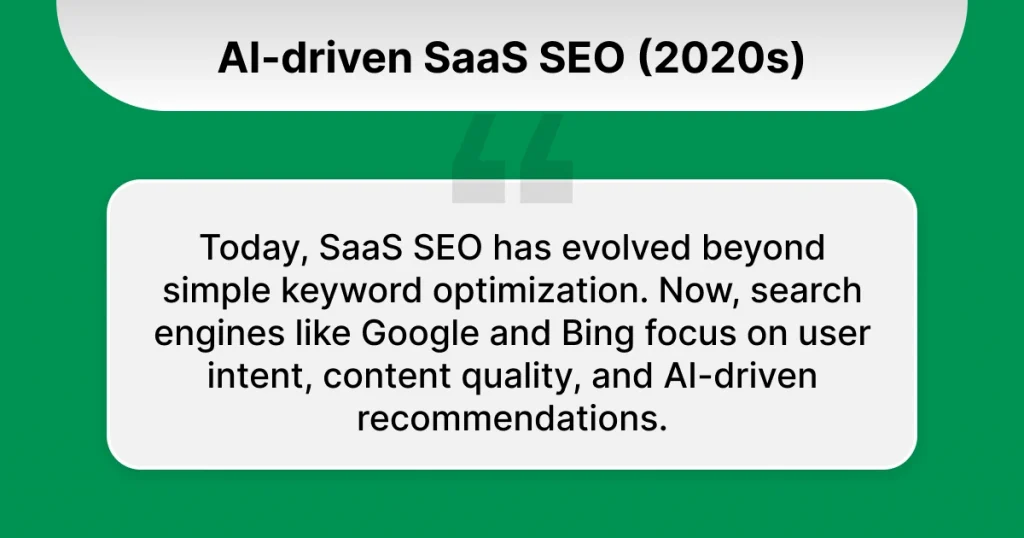 AI-driven SaaS SEO (2020s)

Today, SaaS SEO has evolved beyond simple keyword optimization. Now, search engines like Google and Bing focus on user intent, content quality, and AI-driven recommendations.